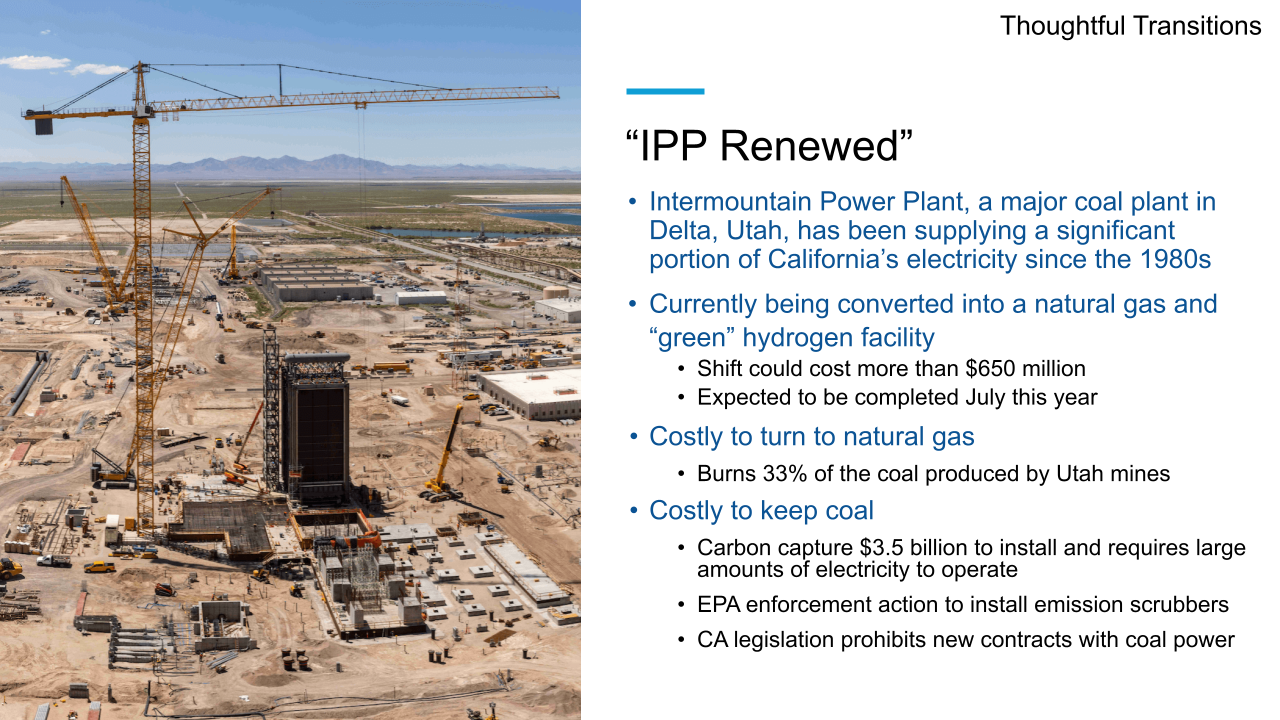 Thoughtful Transitions

“IPP Renewed”

• Intermountain Power Plant, a major coal plant in Delta, Utah, has been supplying a significant portion of California’s electricity since the 1980s

• Currently being converted into a natural gas and “green” hydrogen facility
  • Shift could cost more than $650 million
  • Expected to be completed July this year

• Costly to turn to natural gas
  • Burns 33% of the coal produced by Utah mines

• Costly to keep coal
  • Carbon capture $3.5 billion to install and requires large amounts of electricity to operate
  • EPA enforcement action to install emission scrubbers
  • CA legislation prohibits new contracts with coal power